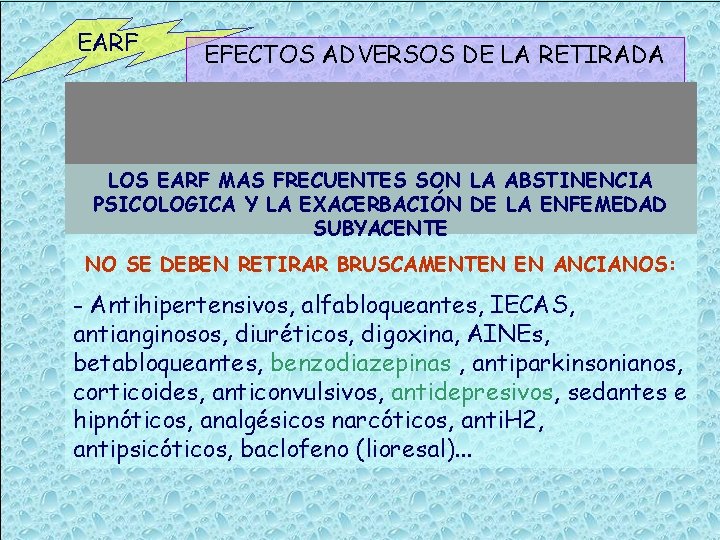 EARF

EFECTOS ADVERSOS DE LA RETIRADA

LOS EARF MAS FRECUENTES SON LA ABSTINENCIA PSICOLOGICA Y LA EXACERBACIÓN DE LA ENFEMEDAD SUBYACENTE

NO SE DEBEN RETIRAR BRUSCAMENTEN EN ANCIANOS:

- Antihipertensivos, alfabloqueantes, IECAS, antianginosos, diuréticos, digoxina, AINEs, betabloqueantes, benzodiazepinas , antiparkinsonianos, corticoides, anticonvulsivos, antidepresivos, sedantes e hipnóticos, analgésicos narcóticos, antiH2, antipsicóticos, baclofeno (lioresal)...